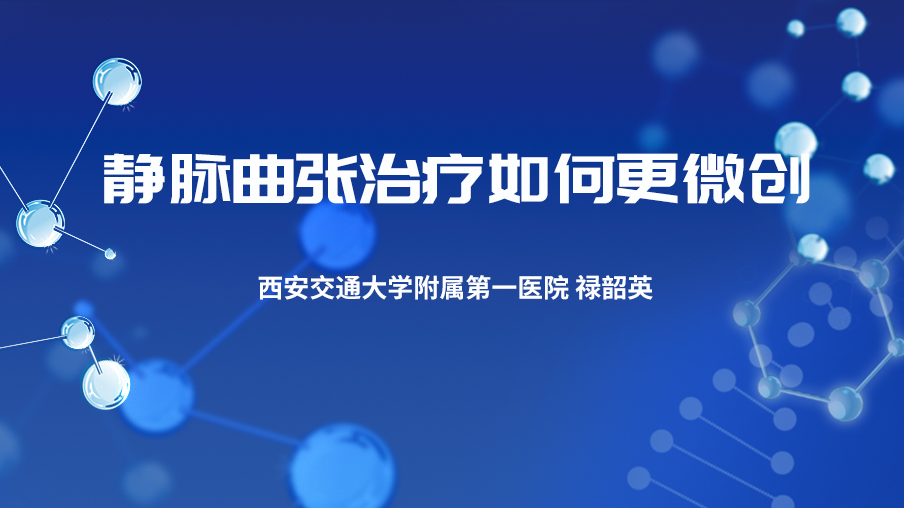 静脉曲张治疗如何更微创

西安交通大学附属第一医院 禄韶英